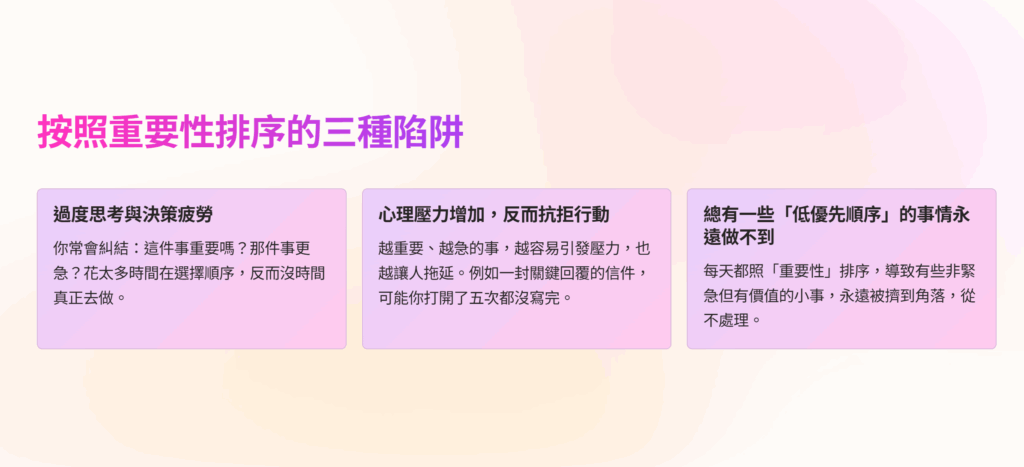 按照重要性排序的三種陷阱

過度思考與決策疲勞

你常會糾結：這件事重要嗎？那件事更急？花太多時間在選擇順序，反而沒時間真正去做。

心理壓力增加，反而抗拒行動

越重要、越急的事，越容易引發壓力，也越讓人拖延。例如一封關鍵回覆的信件，可能你打開了五次都沒寫完。

總有一些「低優先順序」的事情永遠做不到

每天都照「重要性」排序，導致有些非緊急但有價值的小事，永遠被擠到角落，從不處理。